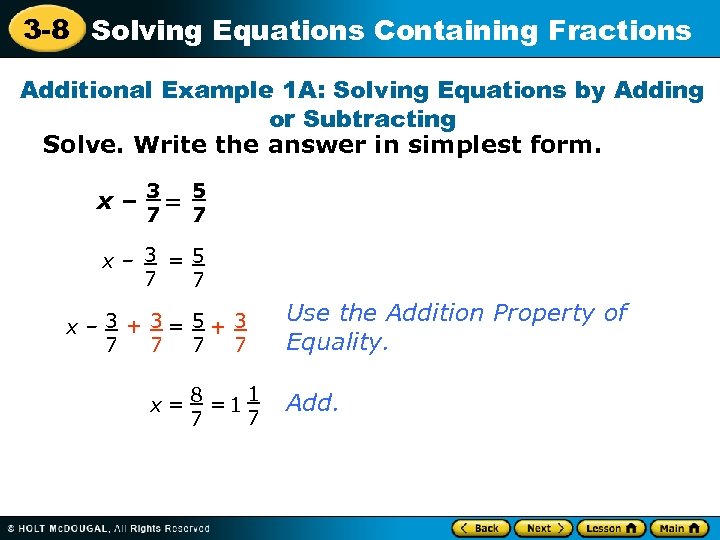 3-8 Solving Equations Containing Fractions

Additional Example 1A: Solving Equations by Adding or Subtracting

Solve. Write the answer in simplest form.

$x - \frac{3}{7} = \frac{5}{7}$

$x - \frac{3}{7} = \frac{5}{7}$

$x - \frac{3}{7} + \frac{3}{7} = \frac{5}{7} + \frac{3}{7}$ Use the Addition Property of Equality.

$x = \frac{8}{7} = 1\frac{1}{7}$ Add.

© HOLT McDOUGAL, All Rights Reserved

Back Next Lesson Main